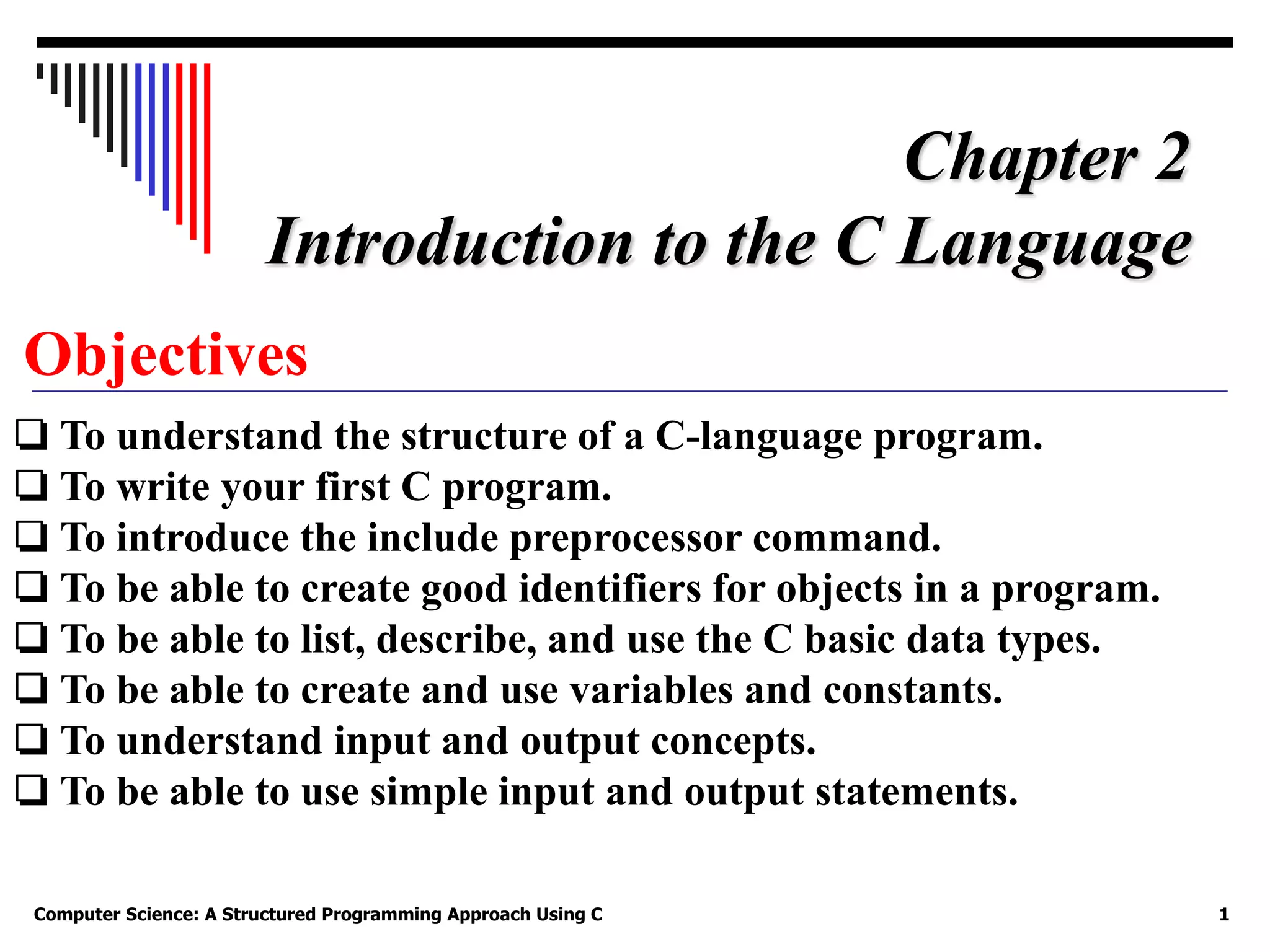 Chapter 2
Introduction to the C Language

Objectives

❑ To understand the structure of a C-language program.
❑ To write your first C program.
❑ To introduce the include preprocessor command.
❑ To be able to create good identifiers for objects in a program.
❑ To be able to list, describe, and use the C basic data types.
❑ To be able to create and use variables and constants.
❑ To understand input and output concepts.
❑ To be able to use simple input and output statements.

Computer Science: A Structured Programming Approach Using C 1